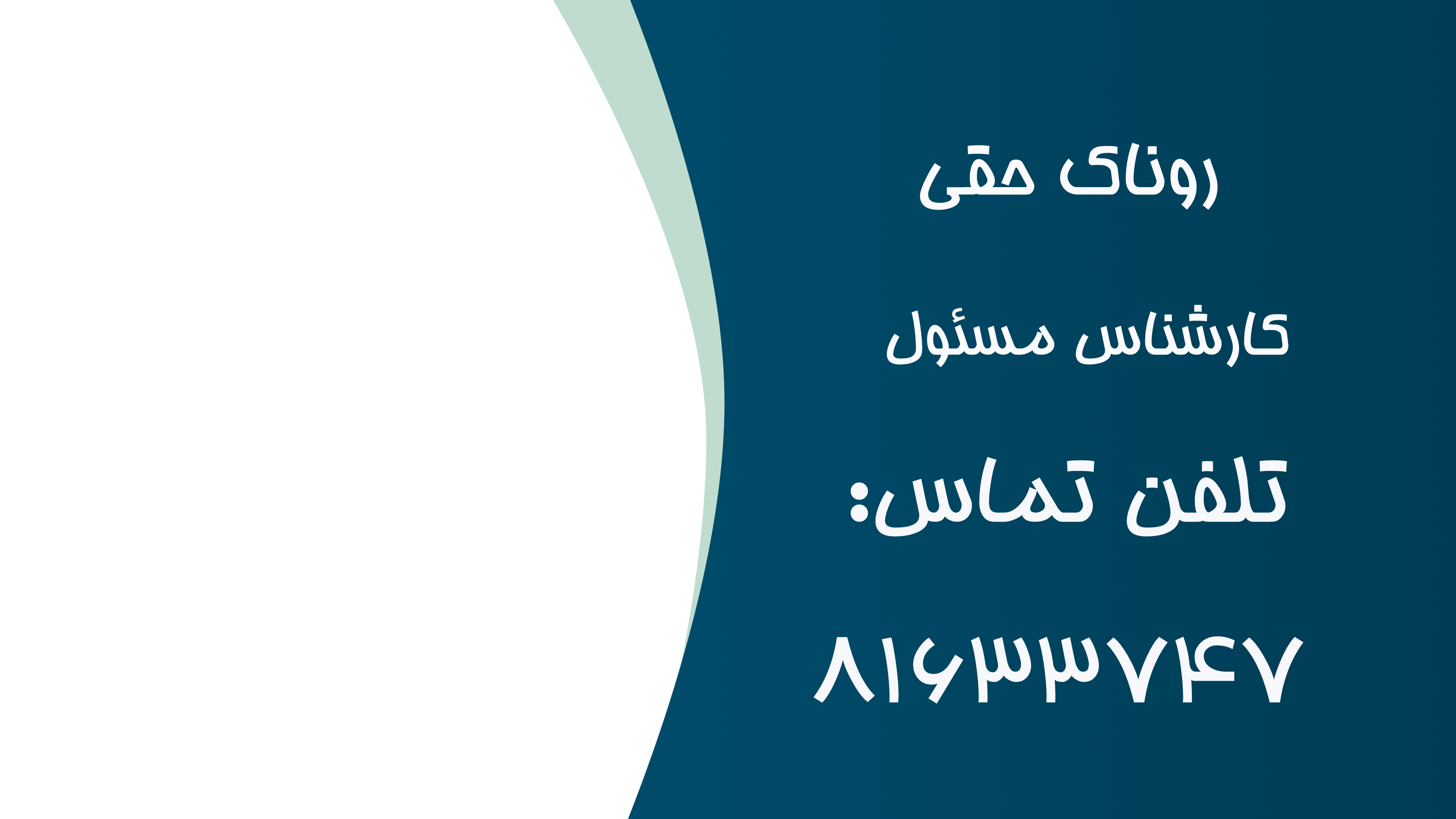 روناک حقی

کارشناس مسئول

تلفن تماس:

۸۱۶۳۳۷۴۷